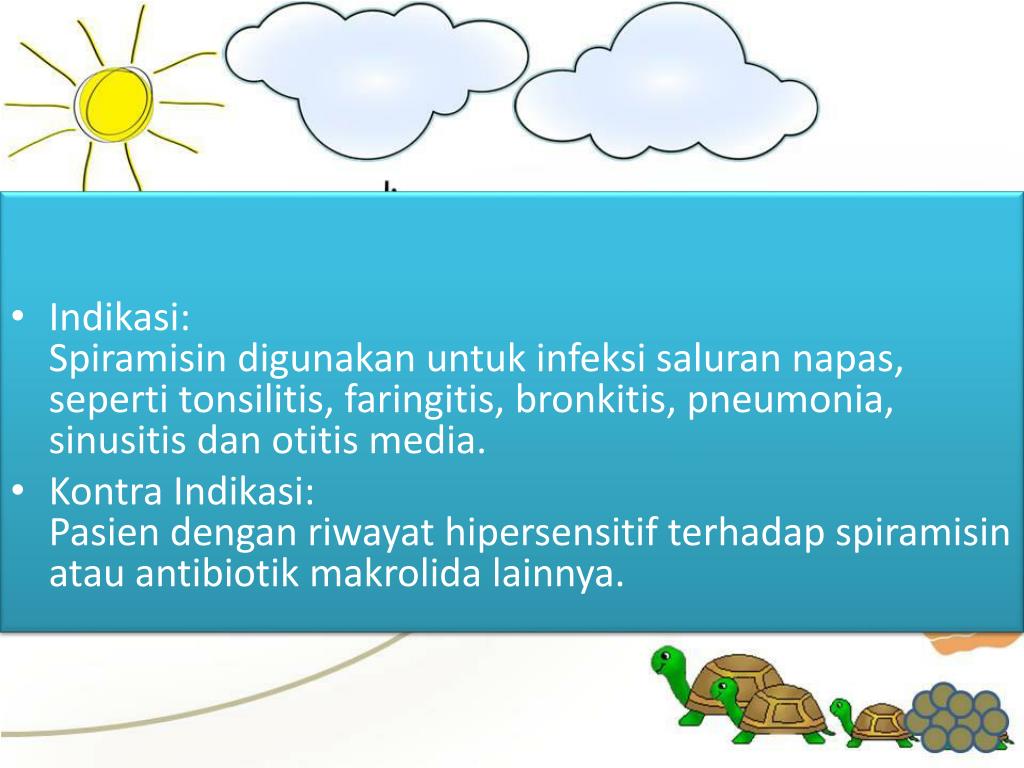 • Indikasi:
Spiramisin digunakan untuk infeksi saluran napas, seperti tonsilitis, faringitis, bronkitis, pneumonia, sinusitis dan otitis media.

• Kontra Indikasi:
Pasien dengan riwayat hipersensitif terhadap spiramisin atau antibiotik makrolida lainnya.